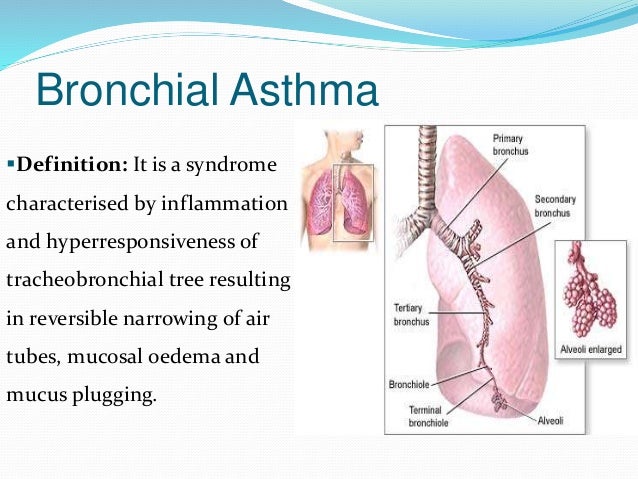 Bronchial Asthma

▪Definition: It is a syndrome characterised by inflammation and hyperresponsiveness of tracheobronchial tree resulting in reversible narrowing of air tubes, mucosal oedema and mucus plugging.

Primary bronchus

Secondary bronchus

Tertiary bronchus

Bronchiole

Terminal bronchiole

Alveoli

Alveoli enlarged